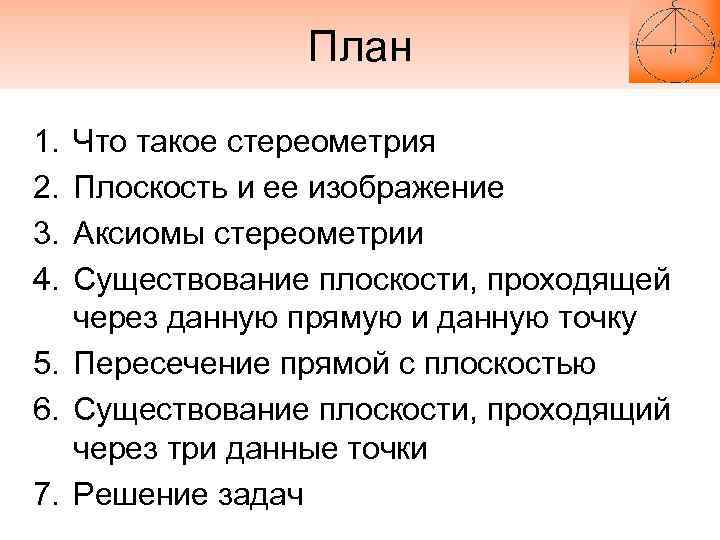 План

1. Что такое стереометрия
2. Плоскость и ее изображение
3. Аксиомы стереометрии
4. Существование плоскости, проходящей через данную прямую и данную точку
5. Пересечение прямой с плоскостью
6. Существование плоскости, проходящий через три данные точки
7. Решение задач